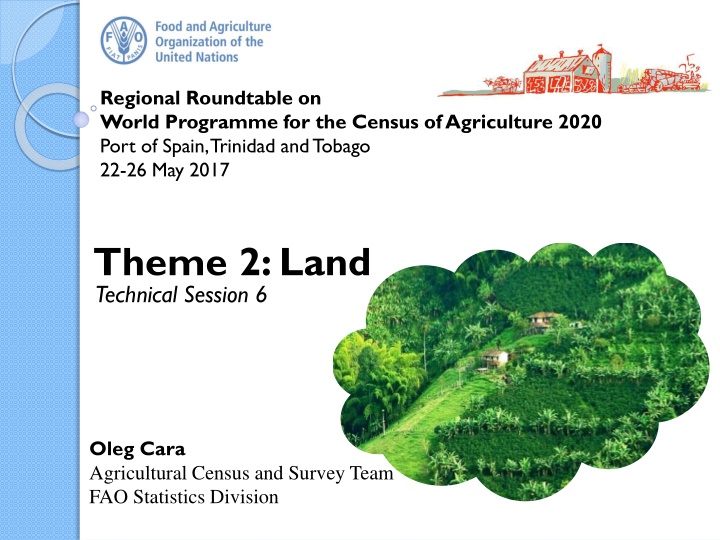 FAO
FIAT PANIS

Food and Agriculture
Organization of the
United Nations

Regional Roundtable on
World Programme for the Census of Agriculture 2020
Port of Spain, Trinidad and Tobago
22-26 May 2017

Theme 2: Land
Technical Session 6

Oleg Cara
Agricultural Census and Survey Team
FAO Statistics Division